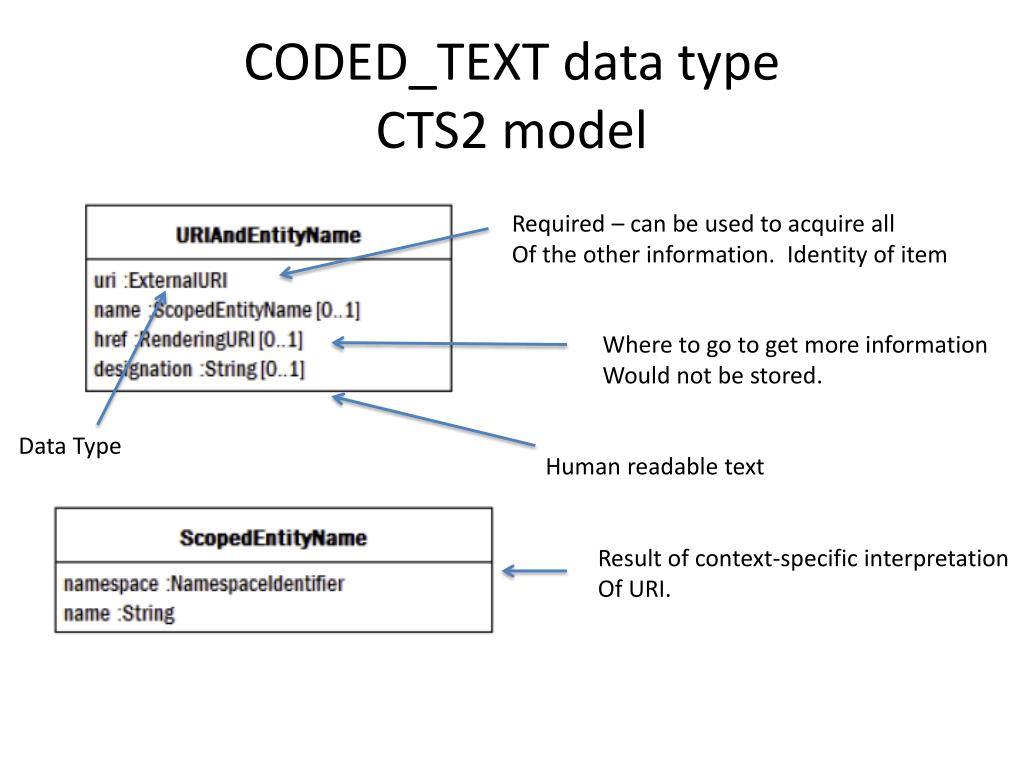 CODED_TEXT data type
CTS2 model

URIAndEntityName

uri :ExternalURI
name :ScopedEntityName [0..1]
href :RenderingURI [0..1]
designation :String [0..1]

Required – can be used to acquire all
Of the other information. Identity of item

Where to go to get more information
Would not be stored.

Data Type

Human readable text

ScopedEntityName

namespace :NamespaceIdentifier
name :String

Result of context-specific interpretation
Of URI.